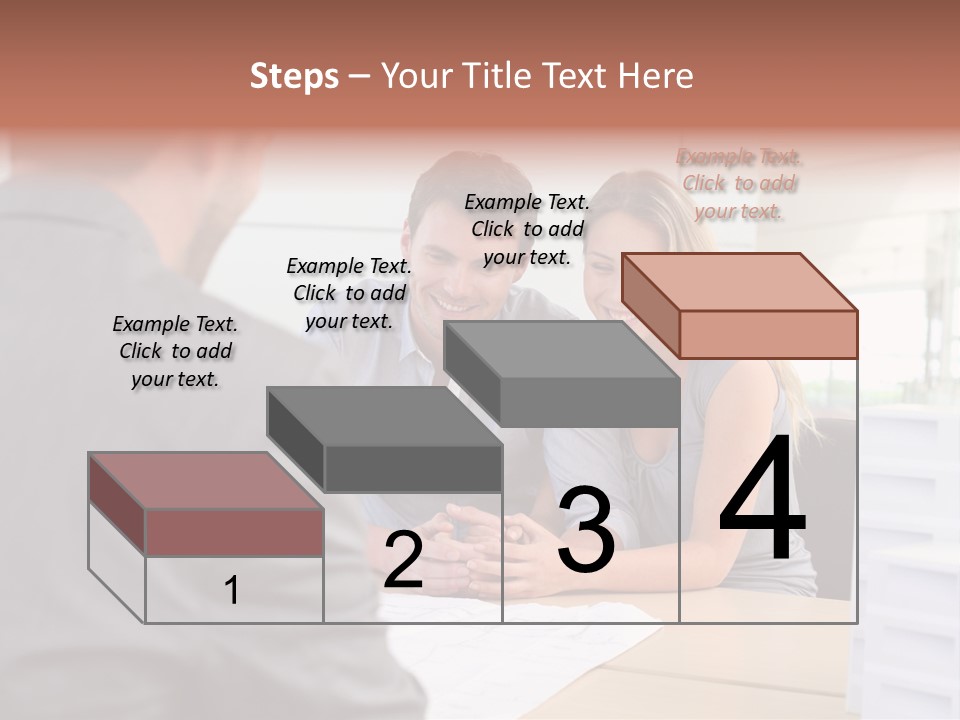 Steps – Your Title Text Here

Example Text. Click to add your text.

Example Text. Click to add your text.

Example Text. Click to add your text.

Example Text. Click to add your text.

1

2

3

4